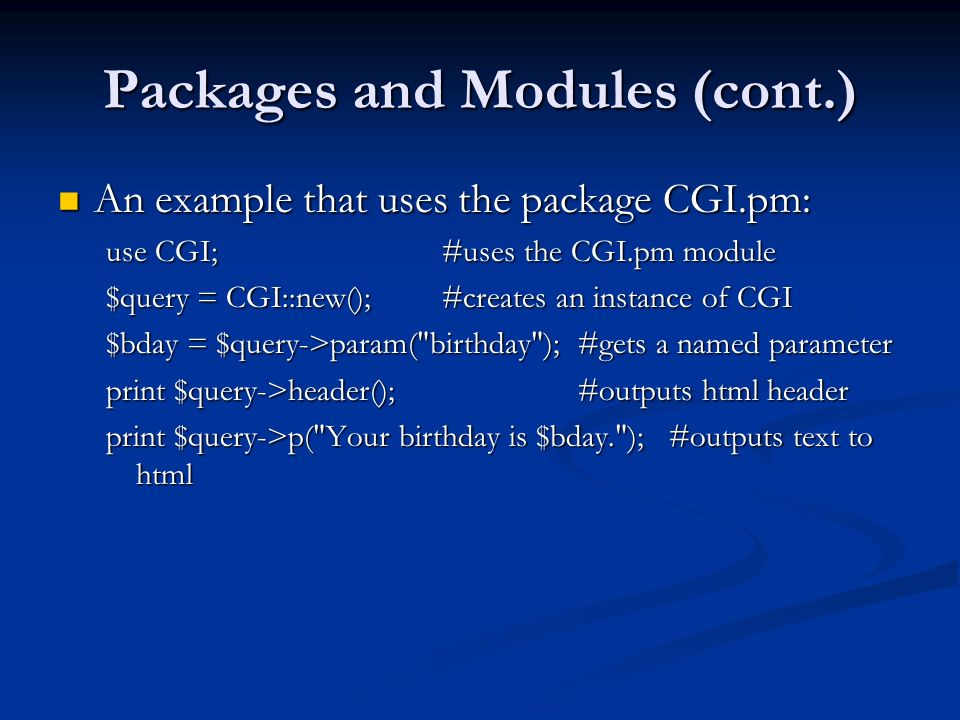 Packages and Modules (cont.)

An example that uses the package CGI.pm:

use CGI; #uses the CGI.pm module

\$query = CGI::new(); #creates an instance of CGI

\$bday = \$query->param("birthday"); #gets a named parameter

print \$query->header(); #outputs html header

print \$query->p("Your birthday is \$bday."); #outputs text to html